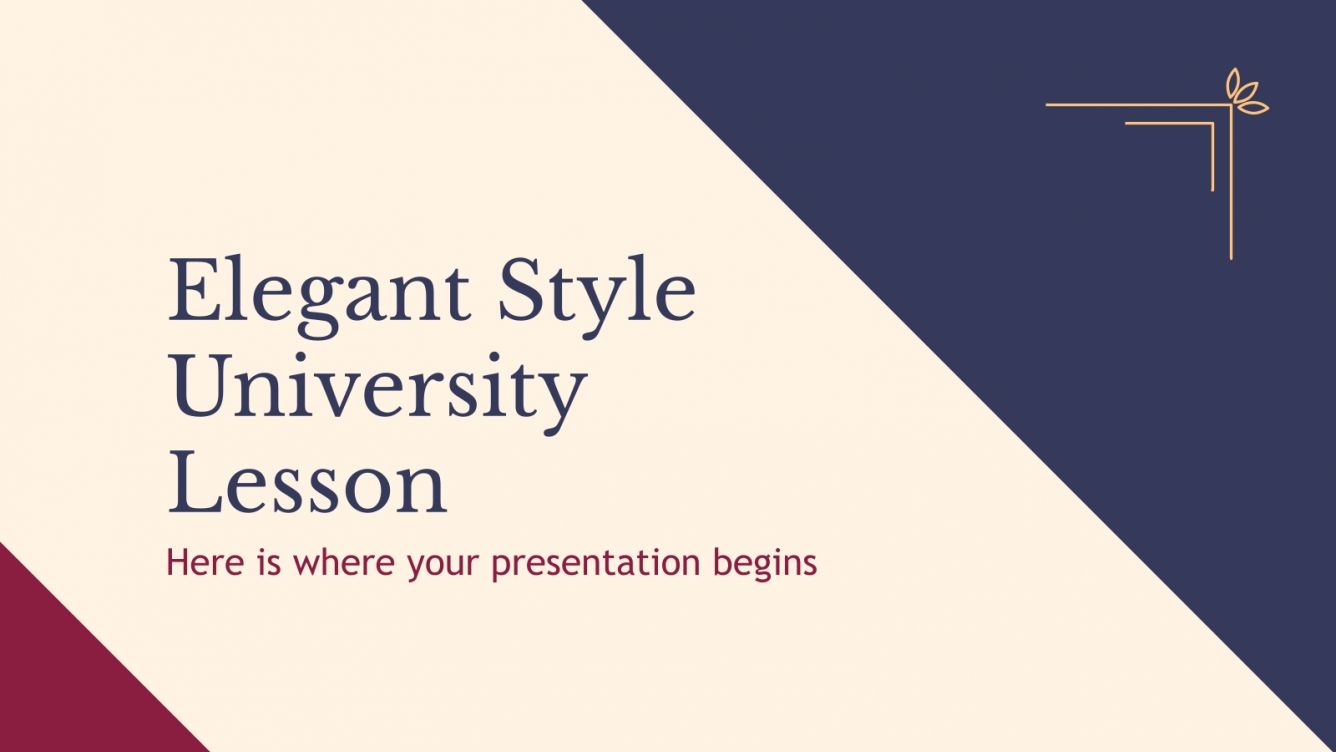 Elegant Style University Lesson

Here is where your presentation begins